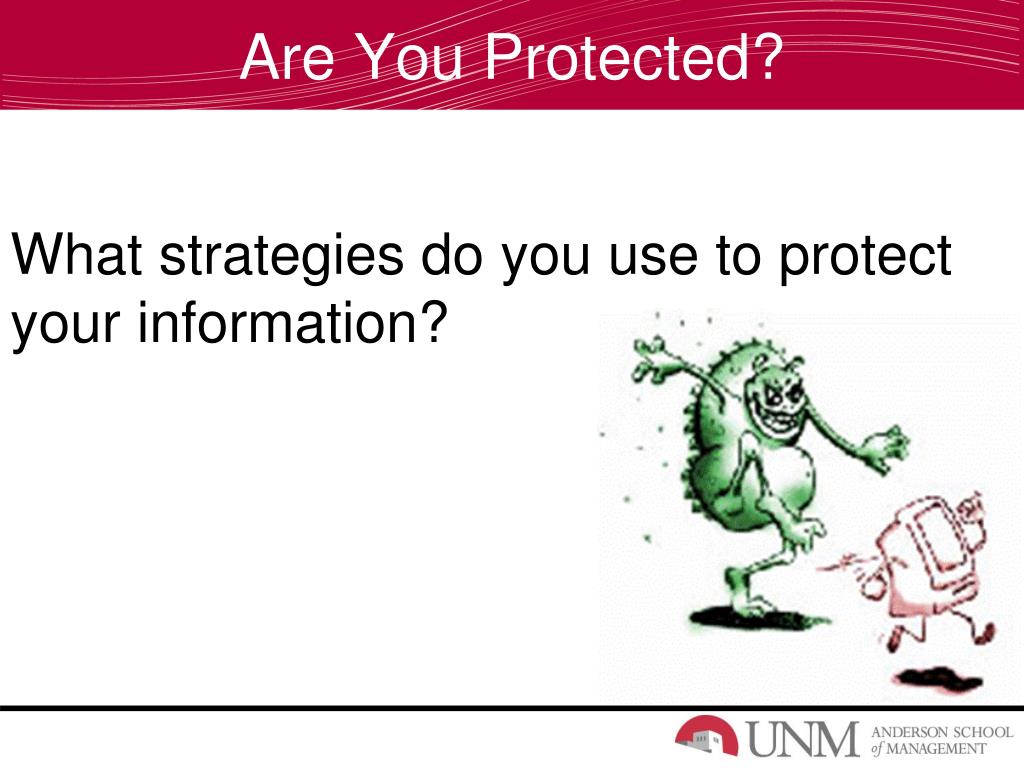 Are You Protected?

What strategies do you use to protect your information?

UNM ANDERSON SCHOOL of MANAGEMENT